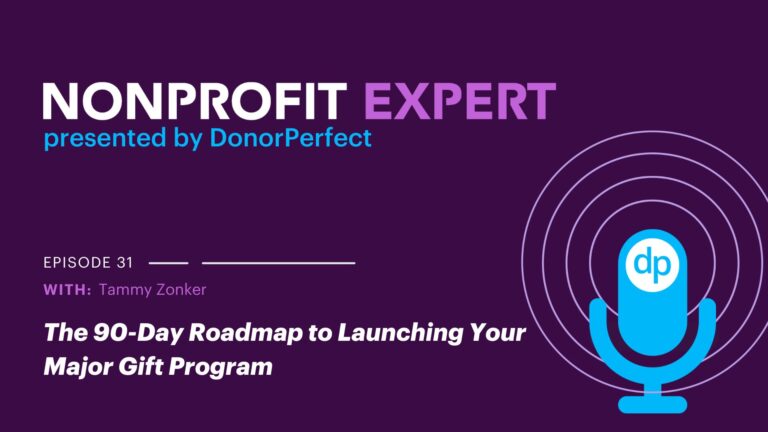 NONPROFIT EXPERT
presented by DonorPerfect

EPISODE 31

WITH: Tammy Zonker

The 90-Day Roadmap to Launching Your Major Gift Program

dp